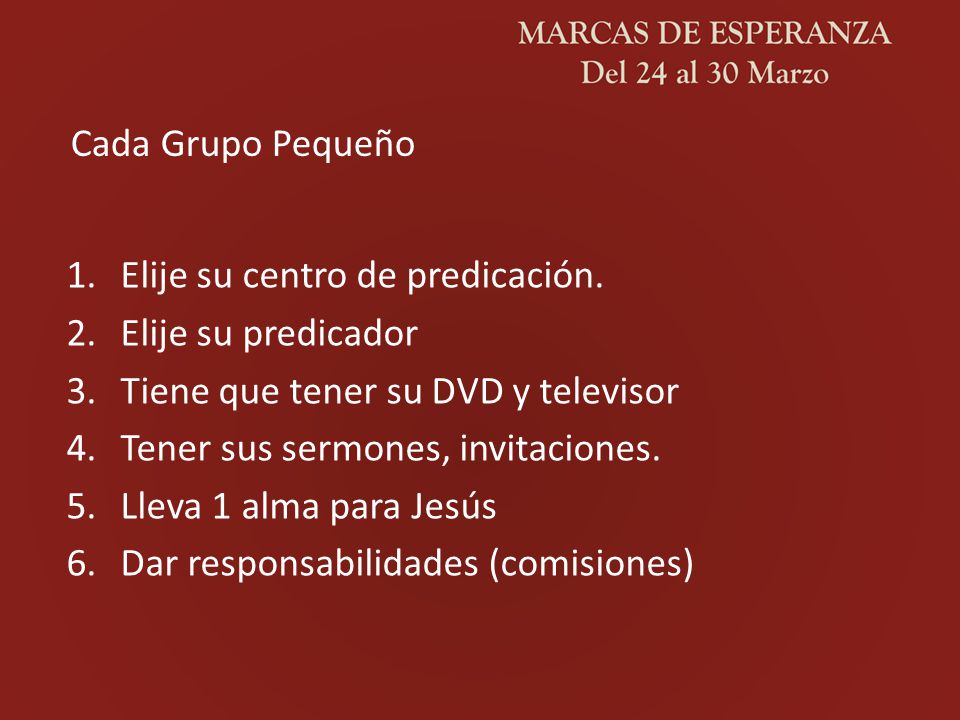 MARCAS DE ESPERANZA
Del 24 al 30 Marzo

Cada Grupo Pequeño

1. Elije su centro de predicación.
2. Elije su predicador
3. Tiene que tener su DVD y televisor
4. Tener sus sermones, invitaciones.
5. Lleva 1 alma para Jesús
6. Dar responsabilidades (comisiones)